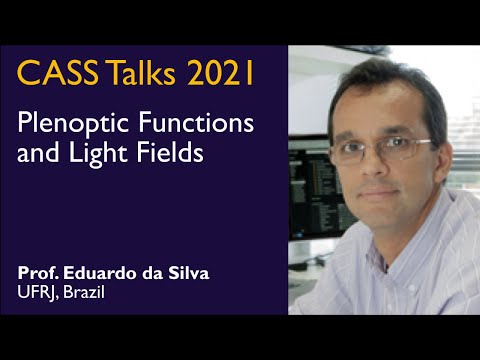 CASS Talks 2021

Plenoptic Functions and Light Fields

Prof. Eduardo da Silva
UFRJ, Brazil